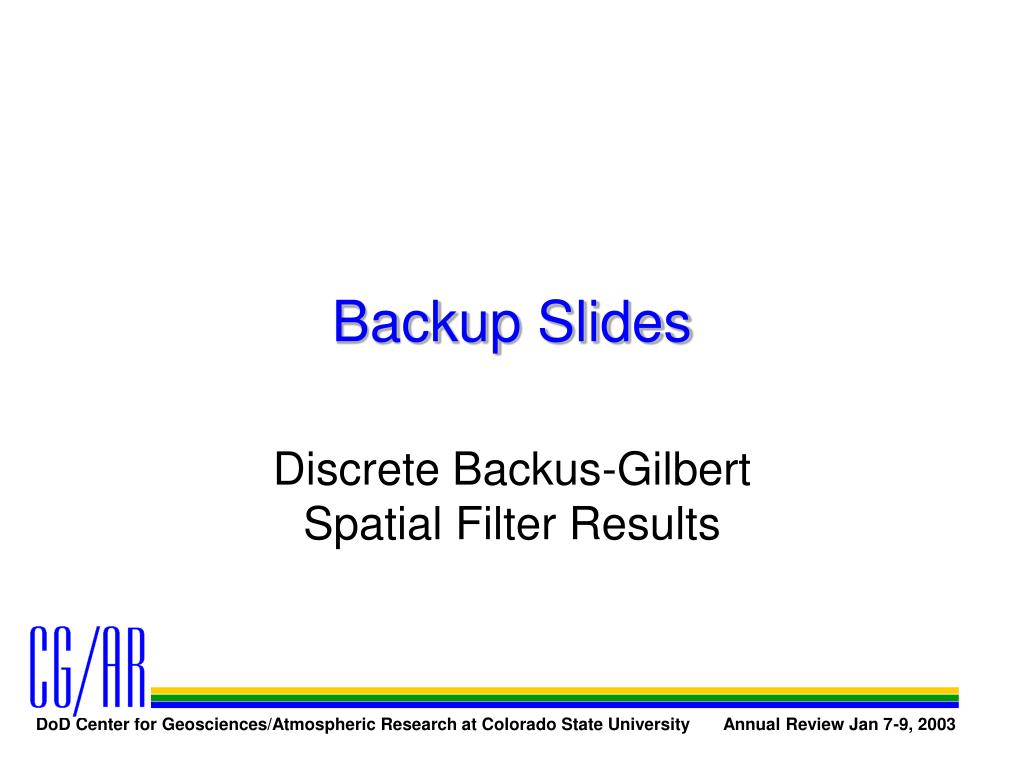 Backup Slides

Discrete Backus-Gilbert Spatial Filter Results

CG/AR

DoD Center for Geosciences/Atmospheric Research at Colorado State University Annual Review Jan 7-9, 2003